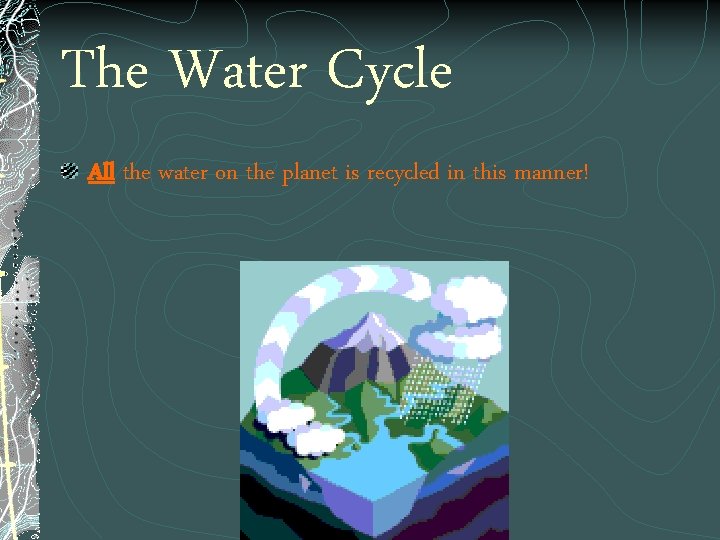 The Water Cycle

All the water on the planet is recycled in this manner!